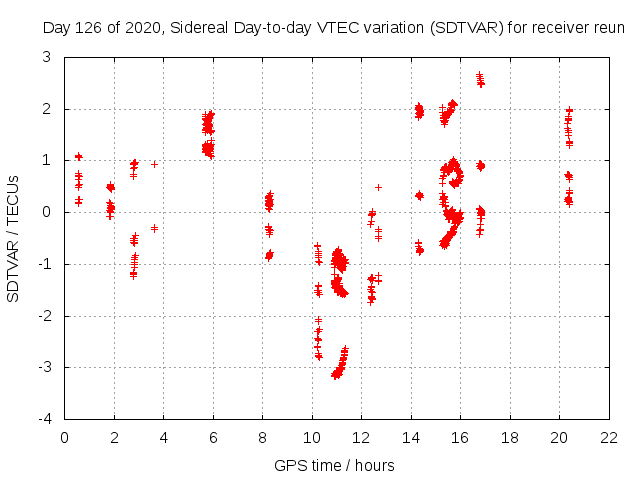 Day 126 of 2020, Sidereal Day-to-day VTEC variation (SDTVAR) for receiver reun

SDTVAR / TECUs

3
2
1
0
-1
-2
-3
-4

0 2 4 6 8 10 12 14 16 18 20 22

GPS time / hours